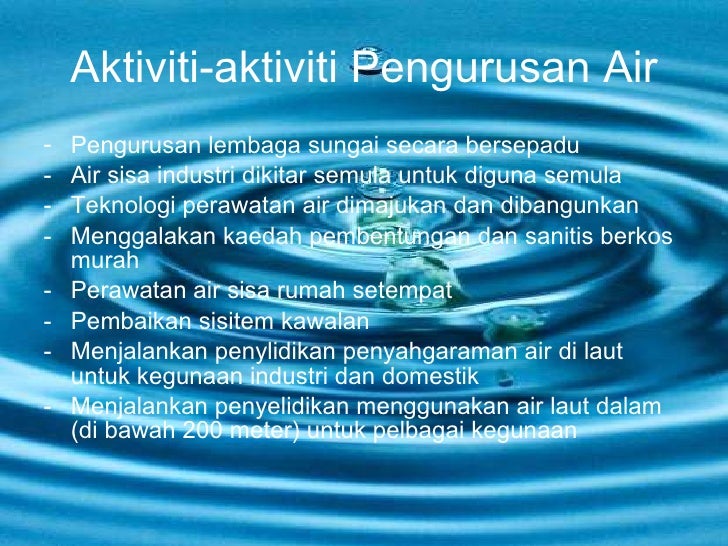 Aktiviti-aktiviti Pengurusan Air

- Pengurusan lembaga sungai secara bersepadu
- Air sisa industri dikitar semula untuk diguna semula
- Teknologi perawatan air dimajukan dan dibangunkan
- Menggalakan kaedah pembentungan dan sanitis berkos murah
- Perawatan air sisa rumah setempat
- Pembaikan sisitem kawalan
- Menjalankan penylidikan penyahgaraman air di laut untuk kegunaan industri dan domestik
- Menjalankan penyelidikan menggunakan air laut dalam (di bawah 200 meter) untuk pelbagai kegunaan